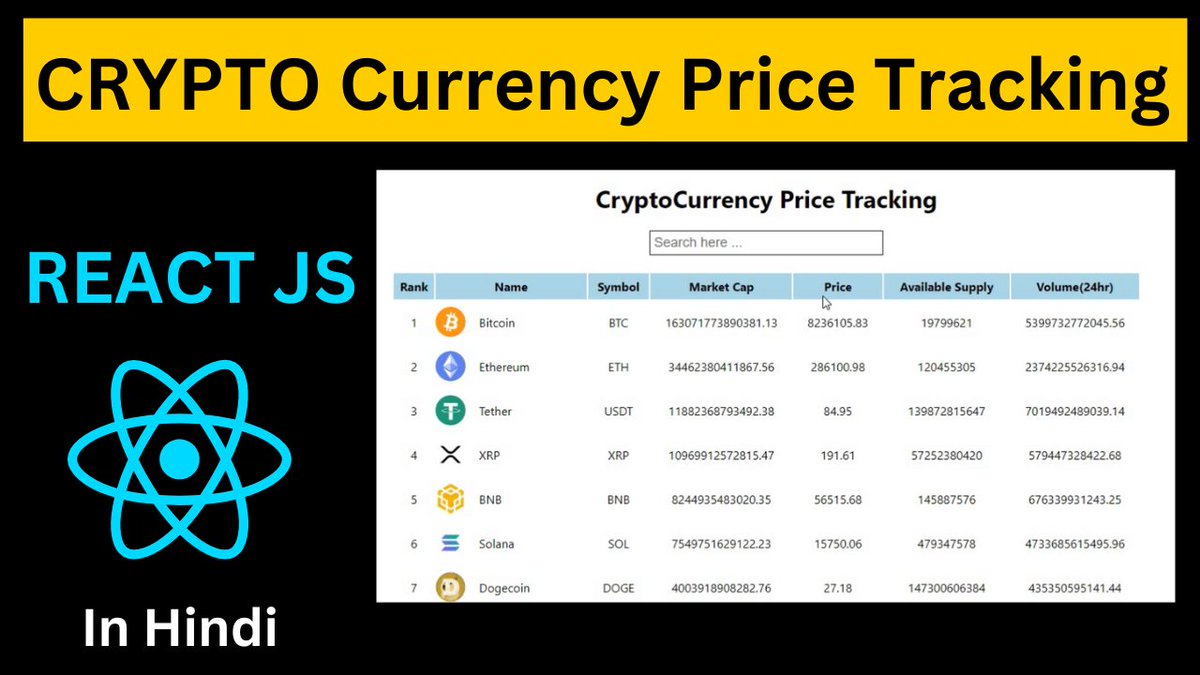 CRYPTO Currency Price Tracking

REACT JS

In Hindi

CryptoCurrency Price Tracking

Search here ...

| Rank | Name | Symbol | Market Cap | Price | Available Supply | Volume(24hr) |
|---|---|---|---|---|---|---|
| 1 | Bitcoin | BTC | 163071773890381.13 | 8236105.83 | 19799621 | 5399732772045.56 |
| 2 | Ethereum | ETH | 34462380411867.56 | 286100.98 | 120455305 | 2374225526316.94 |
| 3 | Tether | USDT | 11882368793492.38 | 84.95 | 139872815647 | 7019492489039.14 |
| 4 | XRP | XRP | 10969912572815.47 | 191.61 | 57252380420 | 579447328422.68 |
| 5 | BNB | BNB | 8244935483020.35 | 56515.68 | 145887576 | 676339931243.25 |
| 6 | Solana | SOL | 7549751629122.23 | 15750.06 | 479347578 | 4733685615495.96 |
| 7 | Dogecoin | DOGE | 4003918908282.76 | 27.18 | 147300606384 | 435350595141.44 |